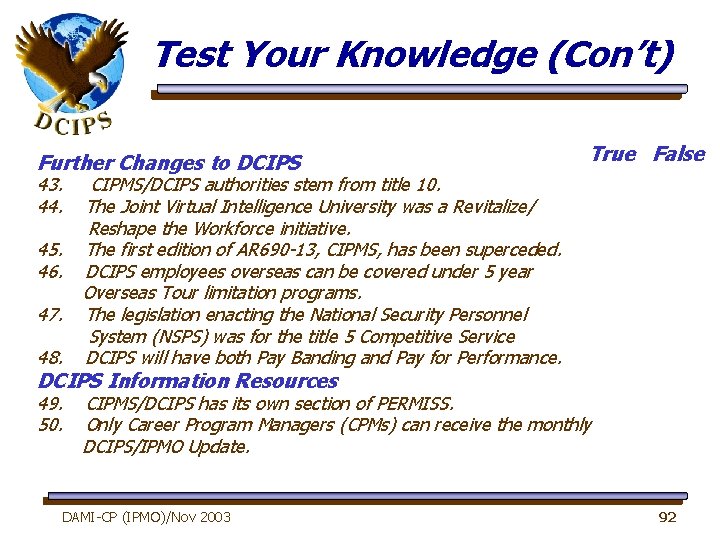 DCIPS

Test Your Knowledge (Con't)

Further Changes to DCIPS

True False

43. CIPMS/DCIPS authorities stem from title 10.

44. The Joint Virtual Intelligence University was a Revitalize/ Reshape the Workforce initiative.

45. The first edition of AR690-13, CIPMS, has been superceded.

46. DCIPS employees overseas can be covered under 5 year Overseas Tour limitation programs.

47. The legislation enacting the National Security Personnel System (NSPS) was for the title 5 Competitive Service

48. DCIPS will have both Pay Banding and Pay for Performance.

DCIPS Information Resources

49. CIPMS/DCIPS has its own section of PERMISS.

50. Only Career Program Managers (CPMs) can receive the monthly DCIPS/IPMO Update.

DAMI-CP (IPMO)/Nov 2003

92